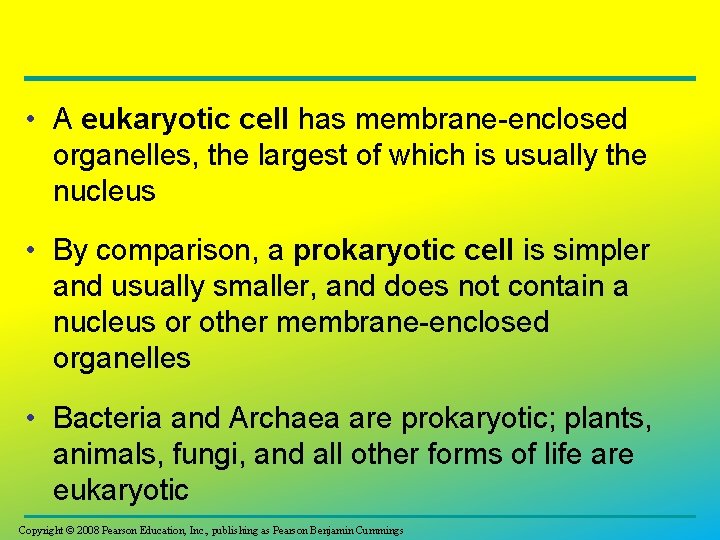 • A eukaryotic cell has membrane-enclosed organelles, the largest of which is usually the nucleus

• By comparison, a prokaryotic cell is simpler and usually smaller, and does not contain a nucleus or other membrane-enclosed organelles

• Bacteria and Archaea are prokaryotic; plants, animals, fungi, and all other forms of life are eukaryotic

Copyright © 2008 Pearson Education, Inc., publishing as Pearson Benjamin Cummings